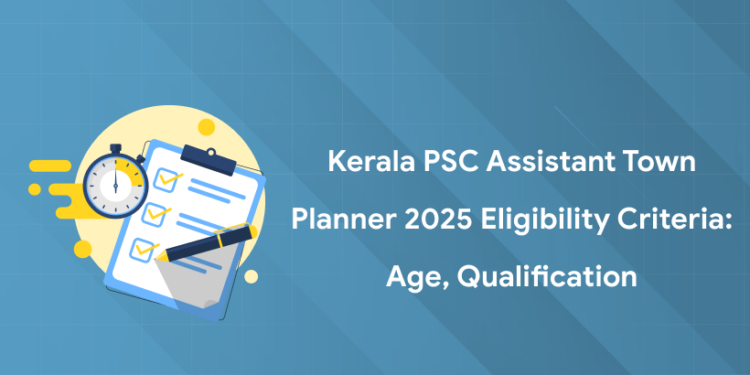 Kerala PSC Assistant Town Planner 2025 Eligibility Criteria: Age, Qualification